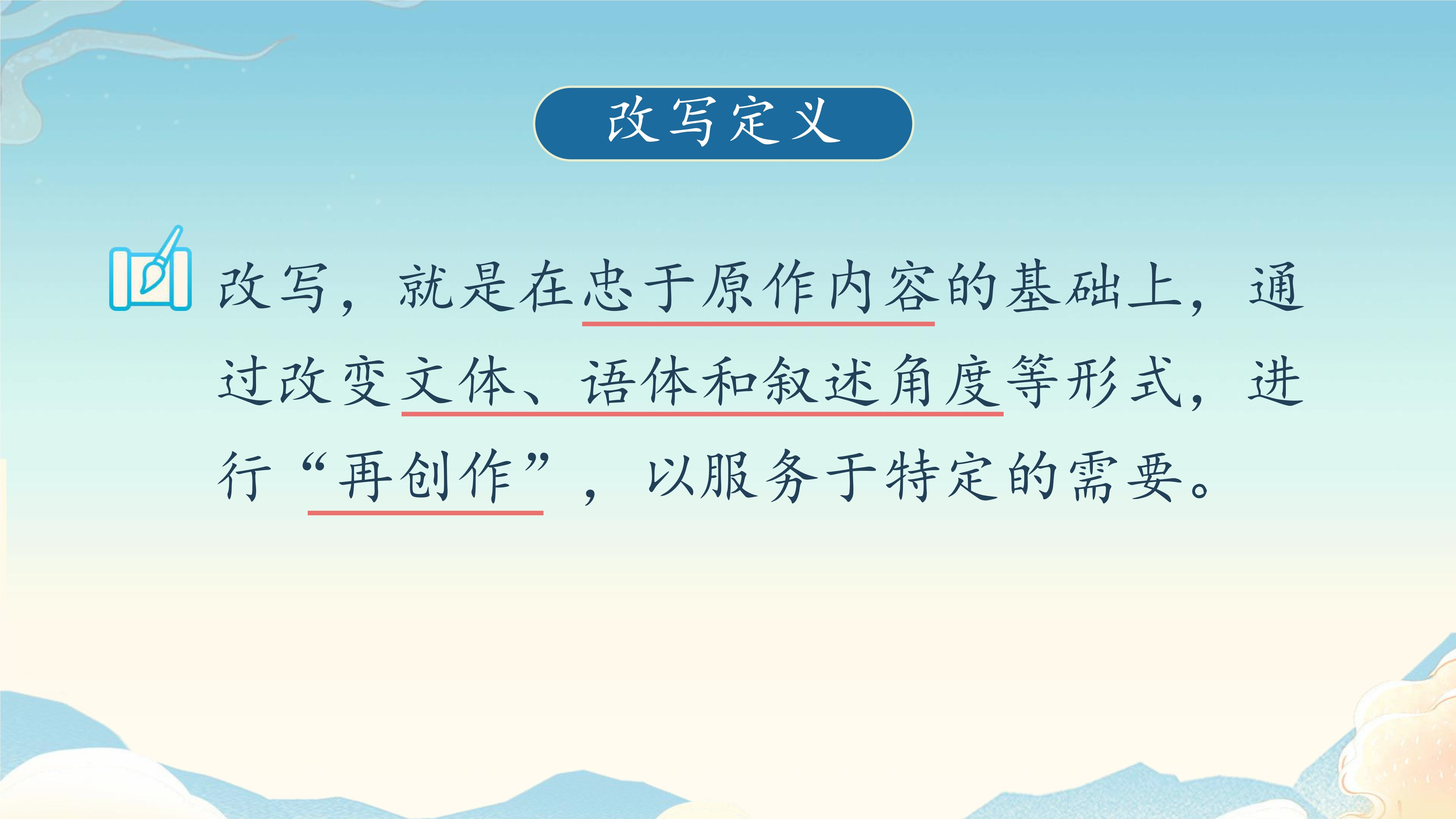 改写定义

改写，就是在忠于原作内容的基础上，通过改变文体、语体和叙述角度等形式，进行“再创作”，以服务于特定的需要。